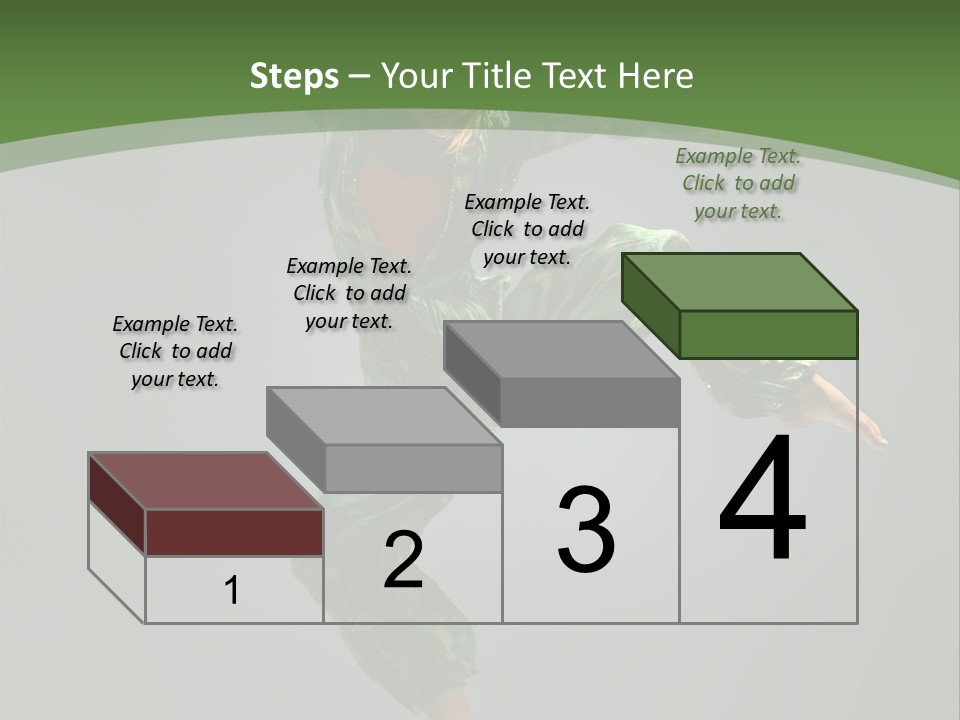 Steps – Your Title Text Here

Example Text. Click to add your text.

Example Text. Click to add your text.

Example Text. Click to add your text.

Example Text. Click to add your text.

1

2

3

4